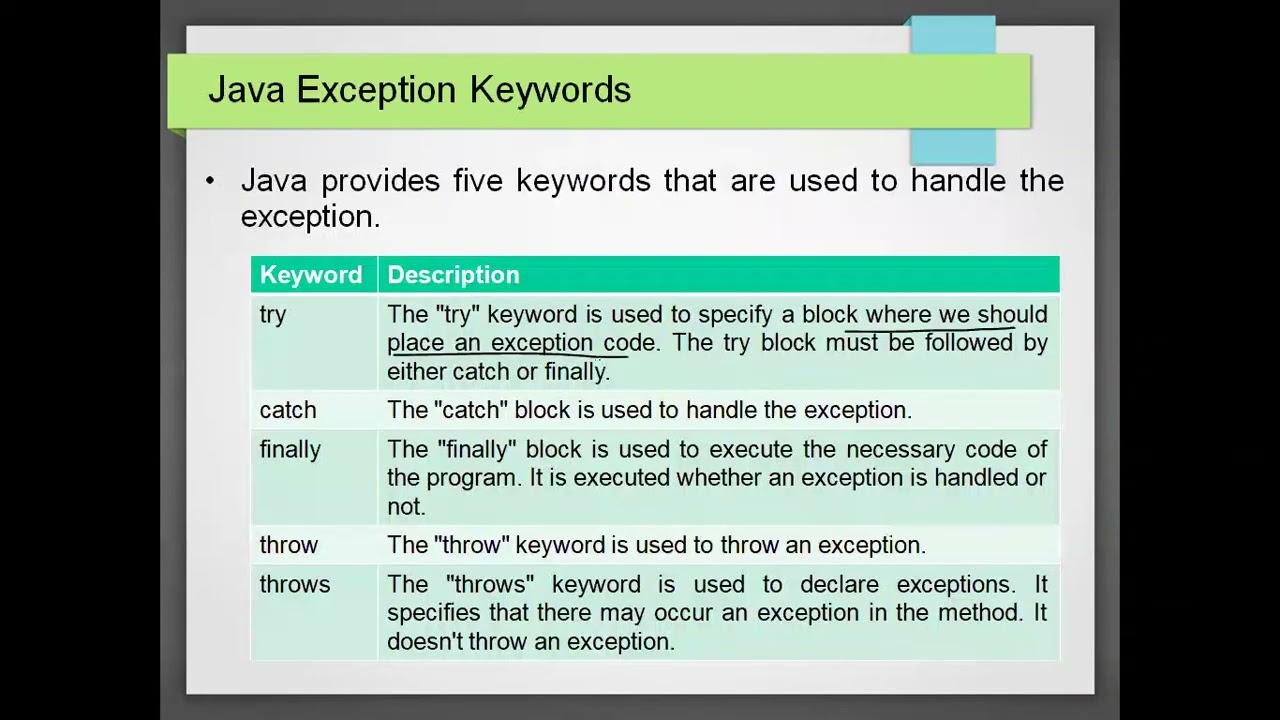 Java Exception Keywords

• Java provides five keywords that are used to handle the exception.

| Keyword | Description |
|---|---|
| try | The "try" keyword is used to specify a block where we should place an exception code. The try block must be followed by either catch or finally. |
| catch | The "catch" block is used to handle the exception. |
| finally | The "finally" block is used to execute the necessary code of the program. It is executed whether an exception is handled or not. |
| throw | The "throw" keyword is used to throw an exception. |
| throws | The "throws" keyword is used to declare exceptions. It specifies that there may occur an exception in the method. It doesn't throw an exception. |